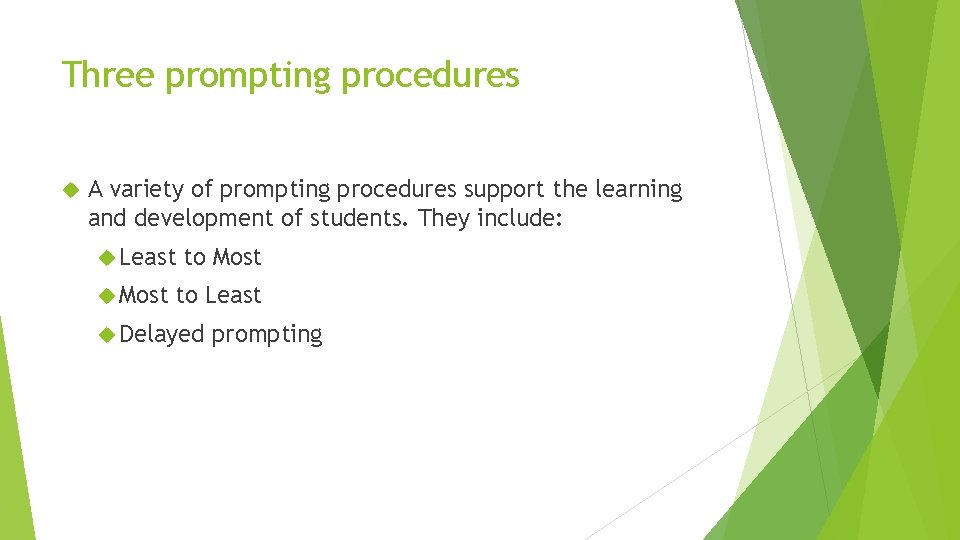 Three prompting procedures

A variety of prompting procedures support the learning and development of students. They include:

Least to Most

Most to Least

Delayed prompting